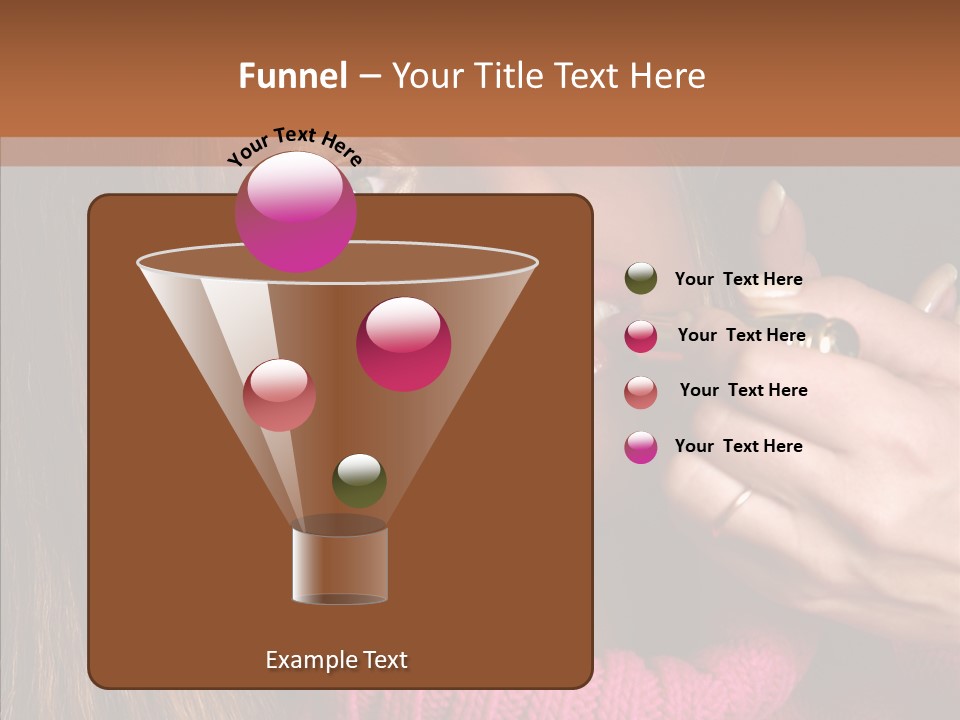 Funnel – Your Title Text Here

Your Text Here

Your Text Here

Your Text Here

Your Text Here

Your Text Here

Example Text